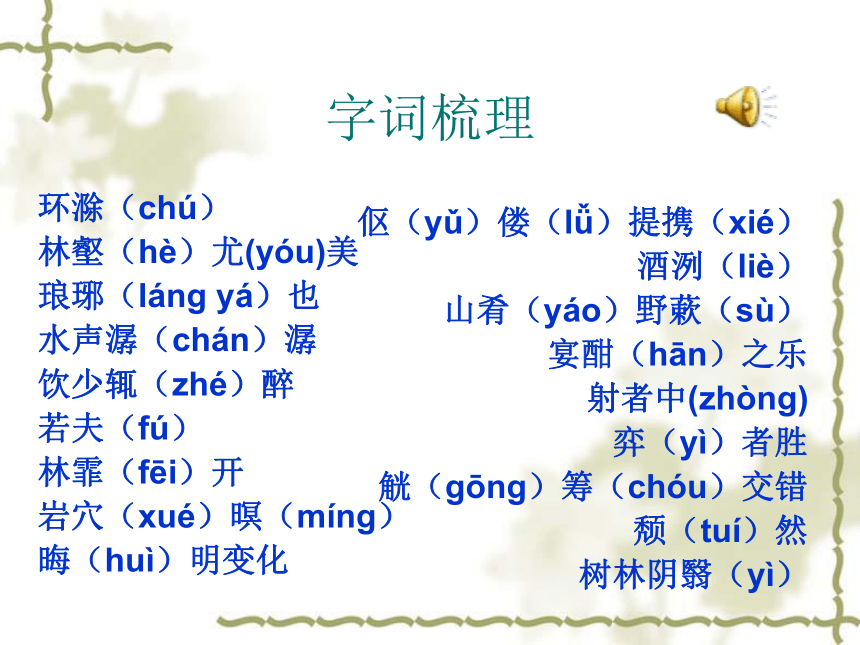 字词梳理

环滁（chú）
林壑（hè）尤(yóu)美
琅琊（láng yá）也
水声潺（chán）潺
饮少辄（zhé）醉
若夫（fú）
林霏（fēi）开
岩穴（xué）暝（míng）
晦（huì）明变化

伛（yǔ）偻（lǚ）提携（xié）
酒洌（liè）
山肴（yáo）野蔌（sù）
宴酣（hān）之乐
射者中(zhòng)
弈（yì）者胜
觥（gōng）筹（chóu）交错
颓（tuí）然
树林阴翳（yì）